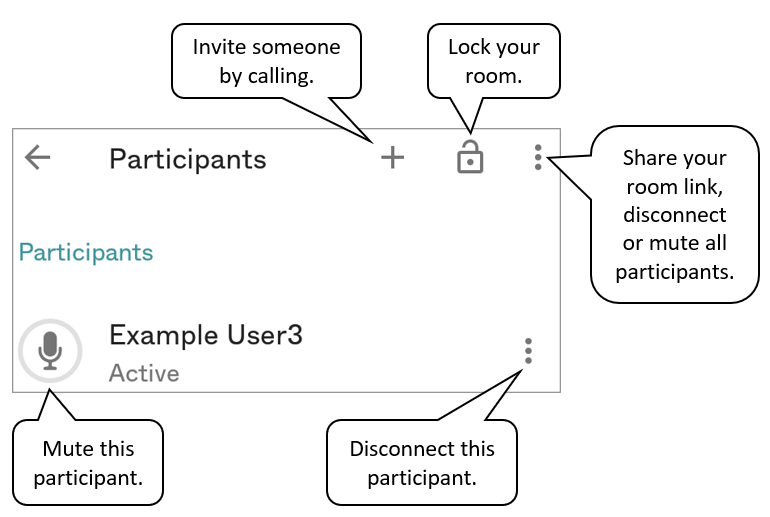 Invite someone by calling.

Lock your room.

Participants

Share your room link, disconnect or mute all participants.

Participants

Example User3
Active

Mute this participant.

Disconnect this participant.